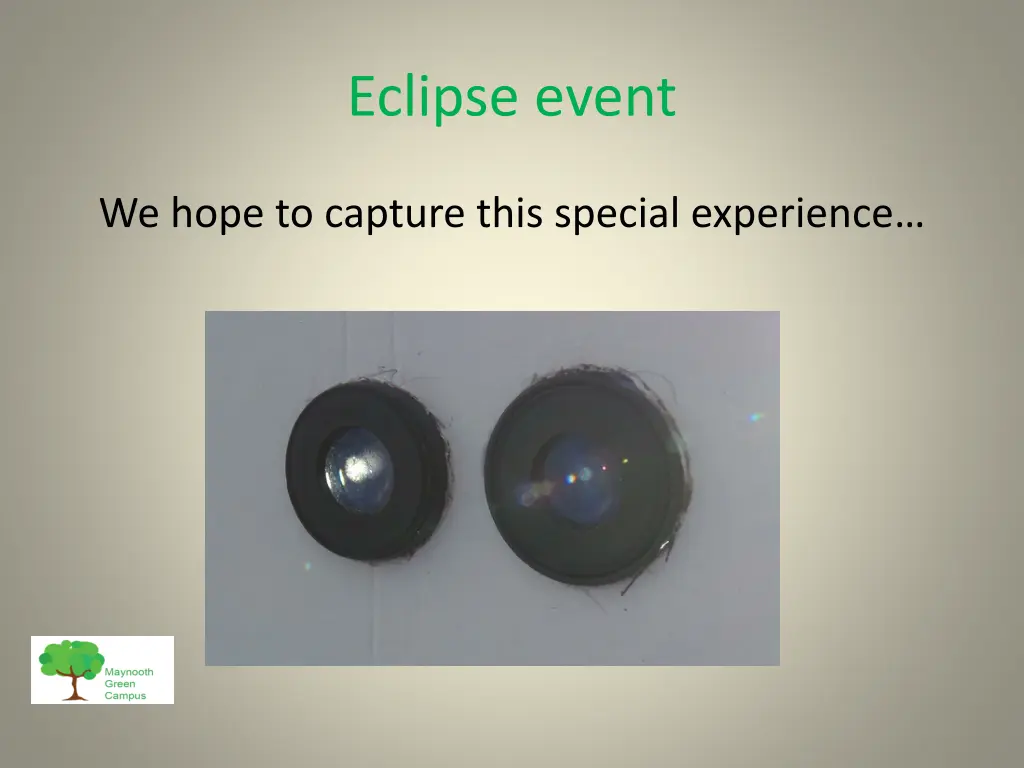 Eclipse event

We hope to capture this special experience…

Maynooth Green Campus